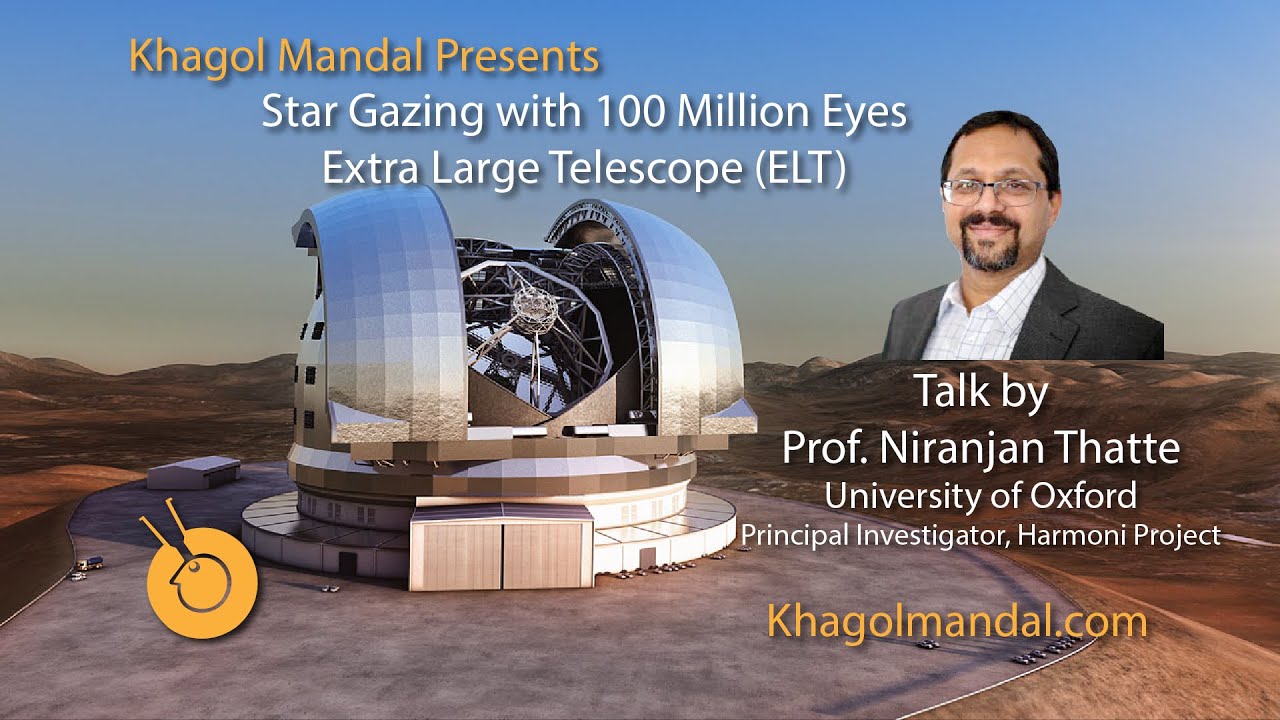 Khagol Mandal Presents
Star Gazing with 100 Million Eyes
Extra Large Telescope (ELT)

Talk by
Prof. Niranjan Thatte
University of Oxford
Principal Investigator, Harmoni Project

Khagolmandal.com